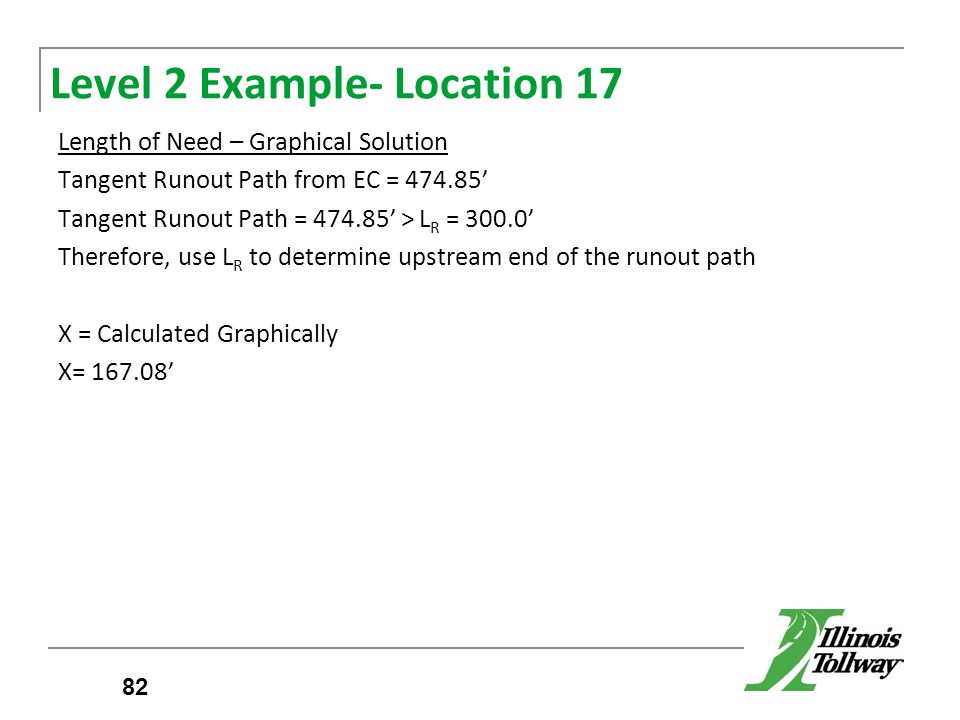 Level 2 Example- Location 17

Length of Need – Graphical Solution

Tangent Runout Path from EC = 474.85’

Tangent Runout Path = 474.85’ > $L_R$ = 300.0’

Therefore, use $L_R$ to determine upstream end of the runout path

X = Calculated Graphically

X= 167.08’

82

Illinois Tollway